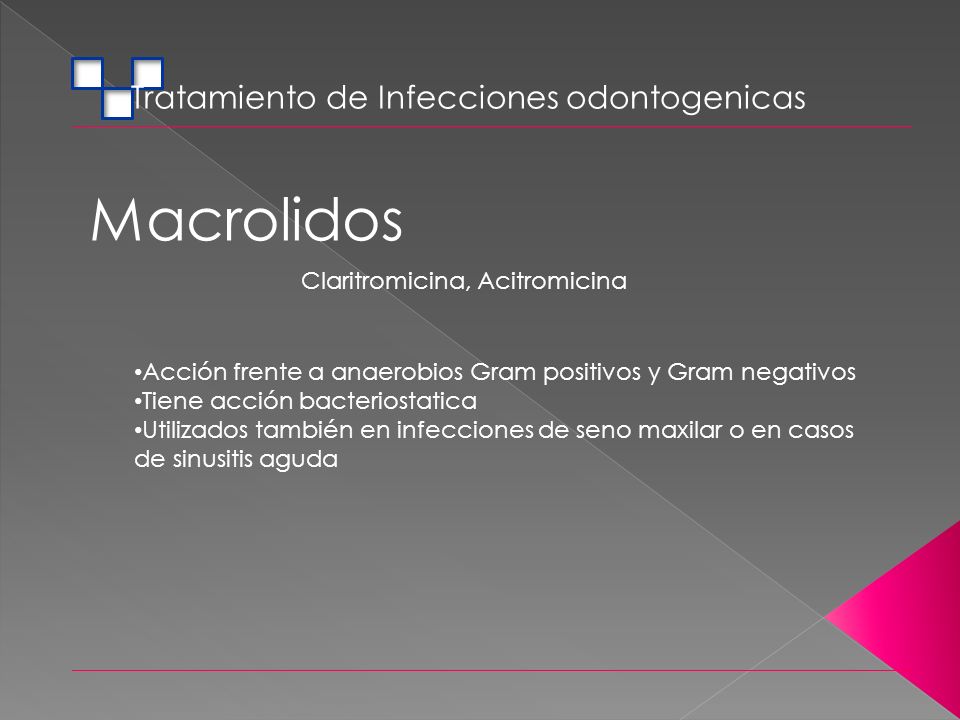 Tratamiento de Infecciones odontogenicas

Macrolidos

Claritromicina, Acitromicina

•Acción frente a anaerobios Gram positivos y Gram negativos
•Tiene acción bacteriostatica
•Utilizados también en infecciones de seno maxilar o en casos de sinusitis aguda